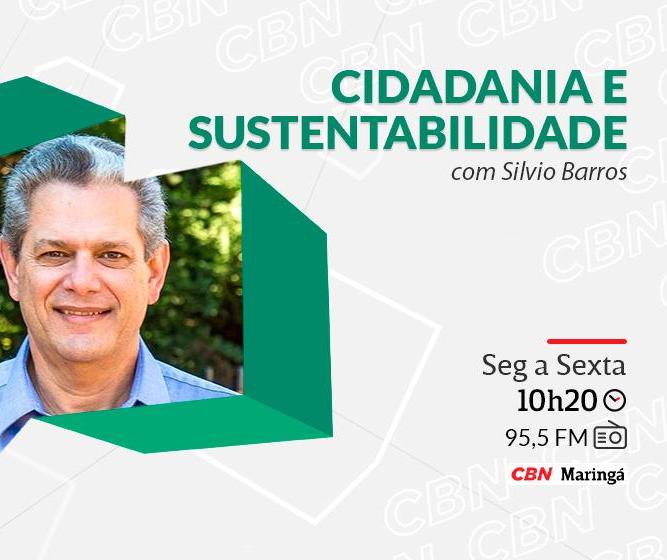 CIDADANIA E SUSTENTABILIDADE
com Silvio Barros

Seg a Sexta
10h20
95,5 FM
CBN Maringá